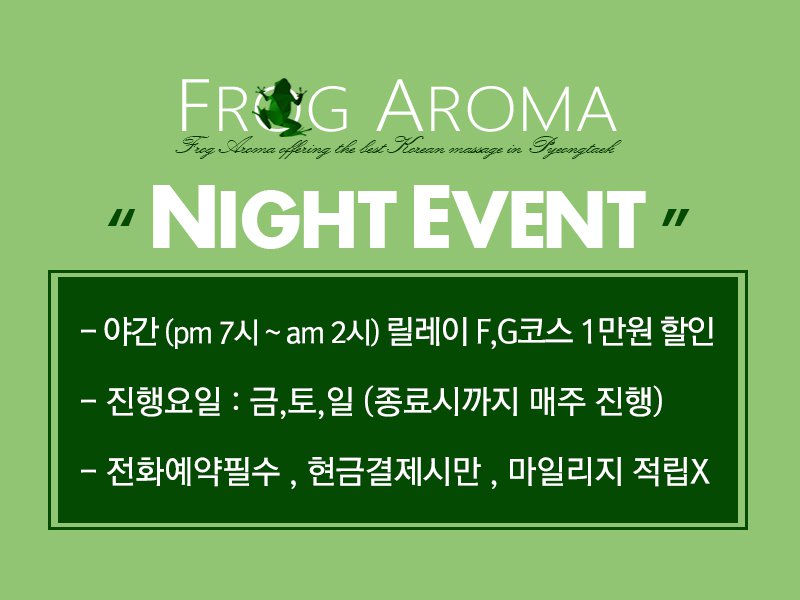 FROG AROMA
Frog Aroma offering the best Korean massage in Pyeongtaek

" NIGHT EVENT "

- 야간 (pm 7시 ~ am 2시) 릴레이 F,G코스 1만원 할인

- 진행요일 : 금,토,일 (종료시까지 매주 진행)

- 전화예약필수 , 현금결제시만 , 마일리지 적립X